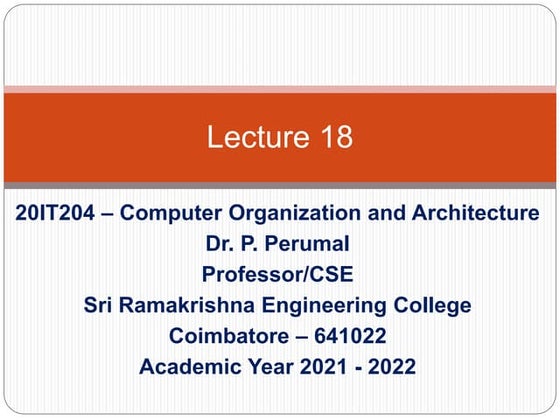 Lecture 18

20IT204 – Computer Organization and Architecture
Dr. P. Perumal
Professor/CSE
Sri Ramakrishna Engineering College
Coimbatore – 641022
Academic Year 2021 - 2022